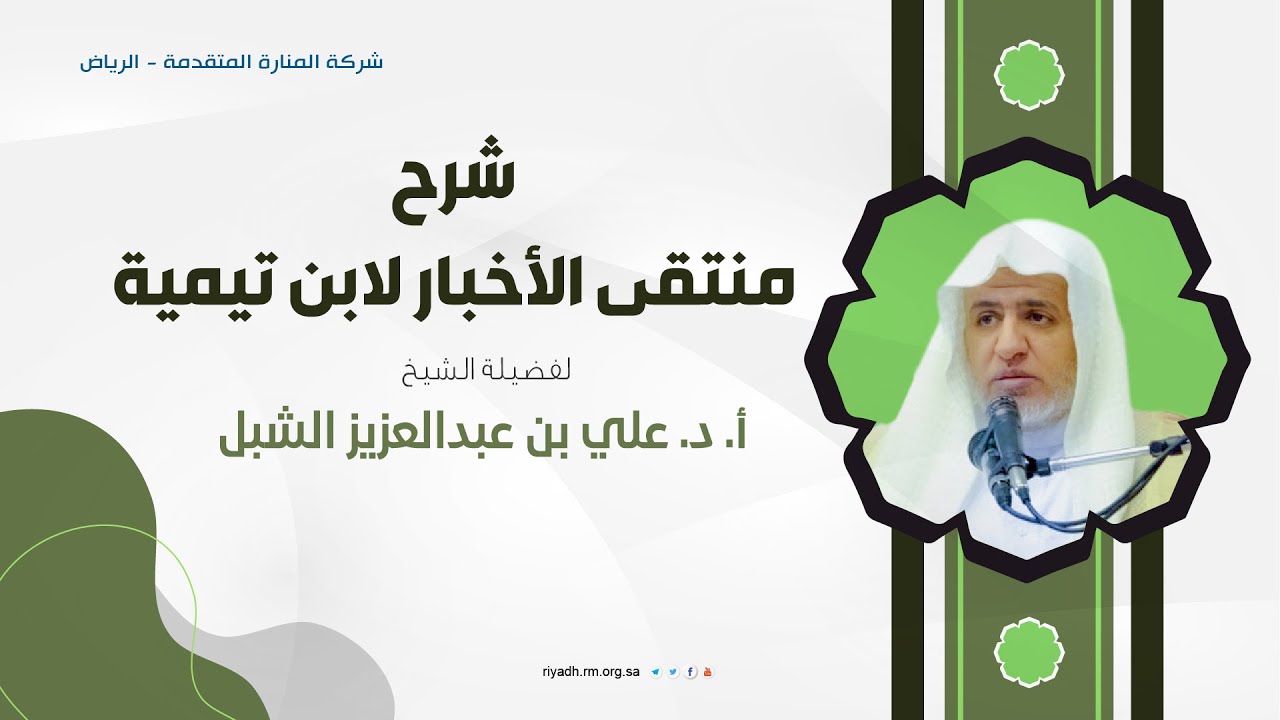 شركة المنارة المتقدمة - الرياض

شرح
منتقى الأخبار لابن تيمية

لفضيلة الشيخ
أ. د. علي بن عبدالعزيز الشبل

riyadh.rm.org.sa